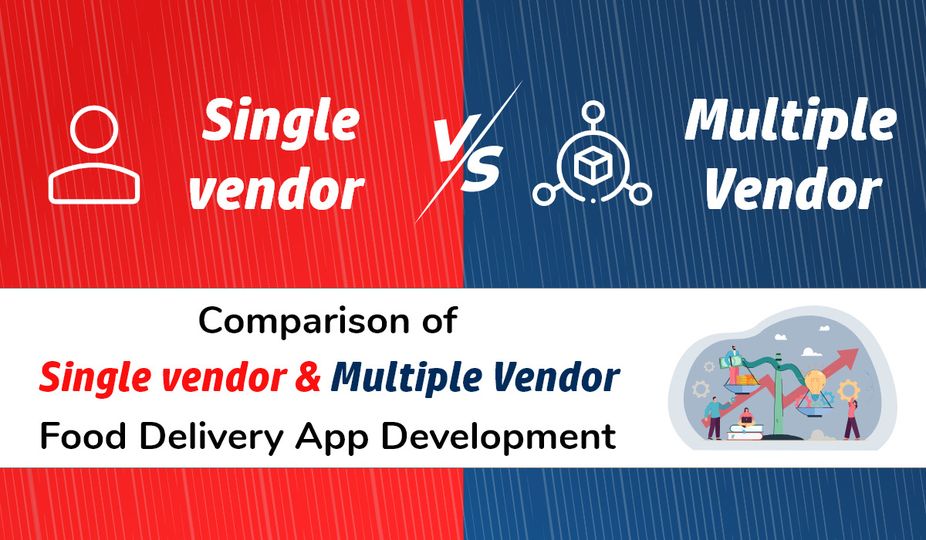 Single vendor

VS

Multiple Vendor

Comparison of

Single vendor & Multiple Vendor

Food Delivery App Development